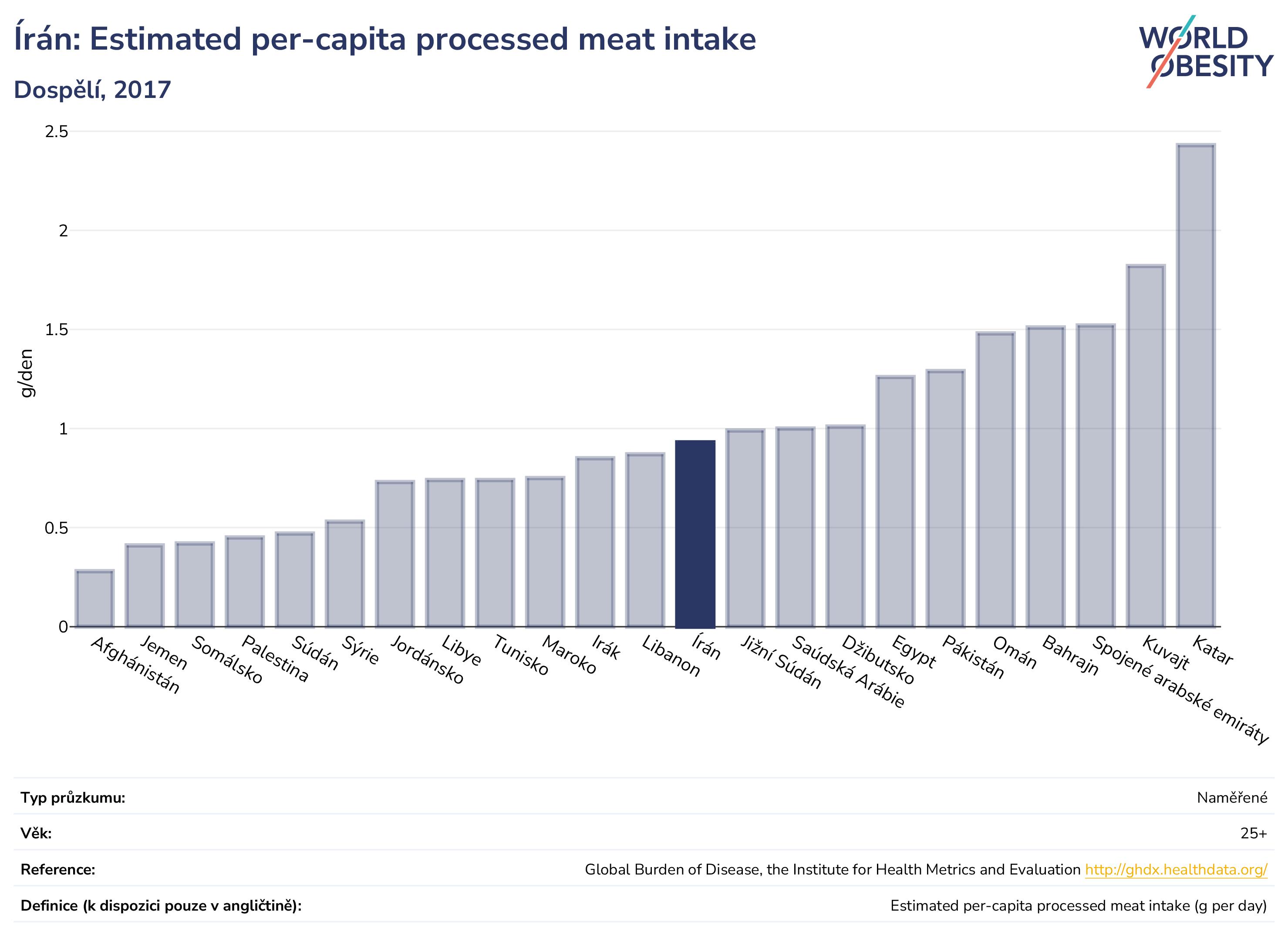 Írán: Estimated per-capita processed meat intake

Dospělí, 2017

WORLD OBESITY

g/den

2.5
2
1.5
1
0.5
0

Afghánistán
Jemen
Somálsko
Palestina
Súdán
Sýrie
Jordánsko
Libye
Tunisko
Maroko
Irák
Libanon
Írán
Jižní Súdán
Saúdská Arábie
Džibutsko
Egypt
Pákistán
Omán
Bahrajn
Spojené arabské emiráty
Kuvajt
Katar

| | |
|---|---|
| Typ průzkumu: | Naměřené |
| Věk: | 25+ |
| Reference: | Global Burden of Disease, the Institute for Health Metrics and Evaluation http://ghdx.healthdata.org/ |
| Definice (k dispozici pouze v angličtině): | Estimated per-capita processed meat intake (g per day) |